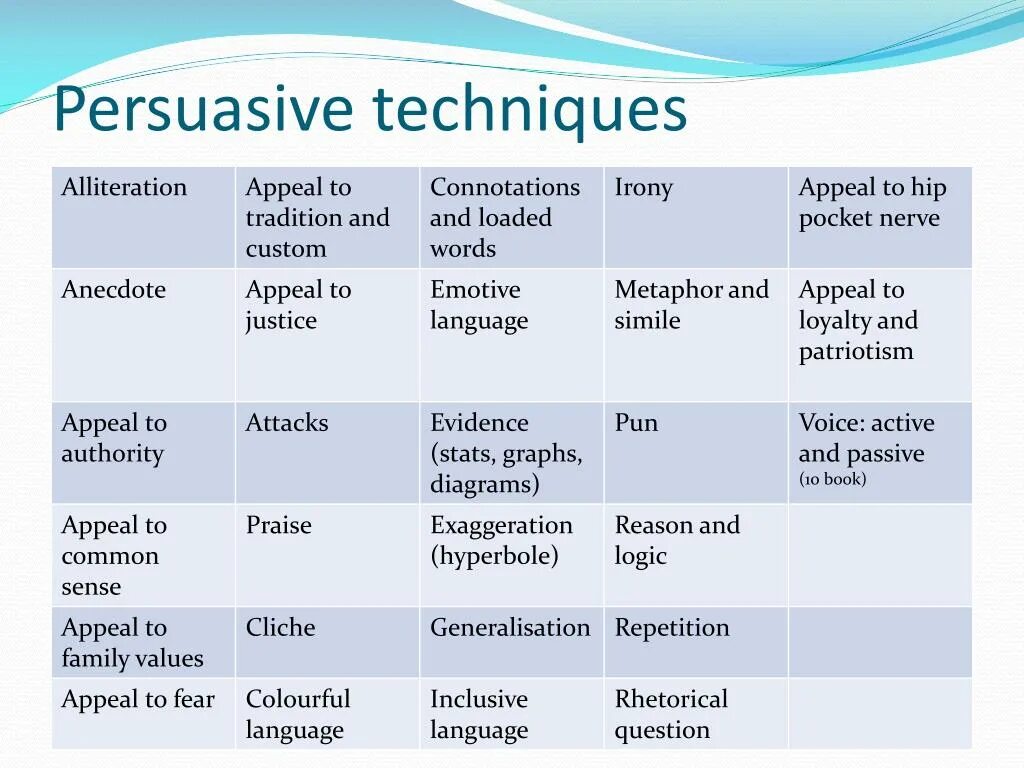 Persuasive techniques

| Alliteration | Appeal to tradition and custom | Connotations and loaded words | Irony | Appeal to hip pocket nerve |
|---|---|---|---|---|
| Anecdote | Appeal to justice | Emotive language | Metaphor and simile | Appeal to loyalty and patriotism |
| Appeal to authority | Attacks | Evidence (stats, graphs, diagrams) | Pun | Voice: active and passive (10 book) |
| Appeal to common sense | Praise | Exaggeration (hyperbole) | Reason and logic | |
| Appeal to family values | Cliche | Generalisation | Repetition | |
| Appeal to fear | Colourful language | Inclusive language | Rhetorical question | |